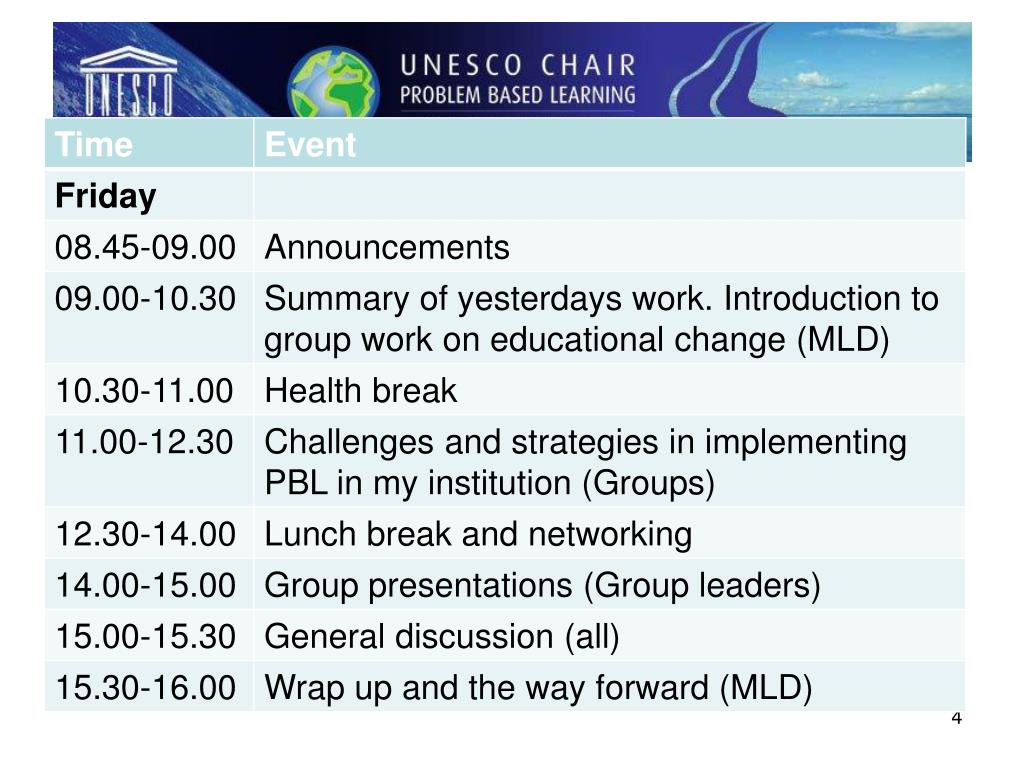 UNESCO

UNESCO CHAIR
PROBLEM BASED LEARNING

| Time | Event |
|---|---|
| Friday | |
| 08.45-09.00 | Announcements |
| 09.00-10.30 | Summary of yesterdays work. Introduction to group work on educational change (MLD) |
| 10.30-11.00 | Health break |
| 11.00-12.30 | Challenges and strategies in implementing PBL in my institution (Groups) |
| 12.30-14.00 | Lunch break and networking |
| 14.00-15.00 | Group presentations (Group leaders) |
| 15.00-15.30 | General discussion (all) |
| 15.30-16.00 | Wrap up and the way forward (MLD) |

4